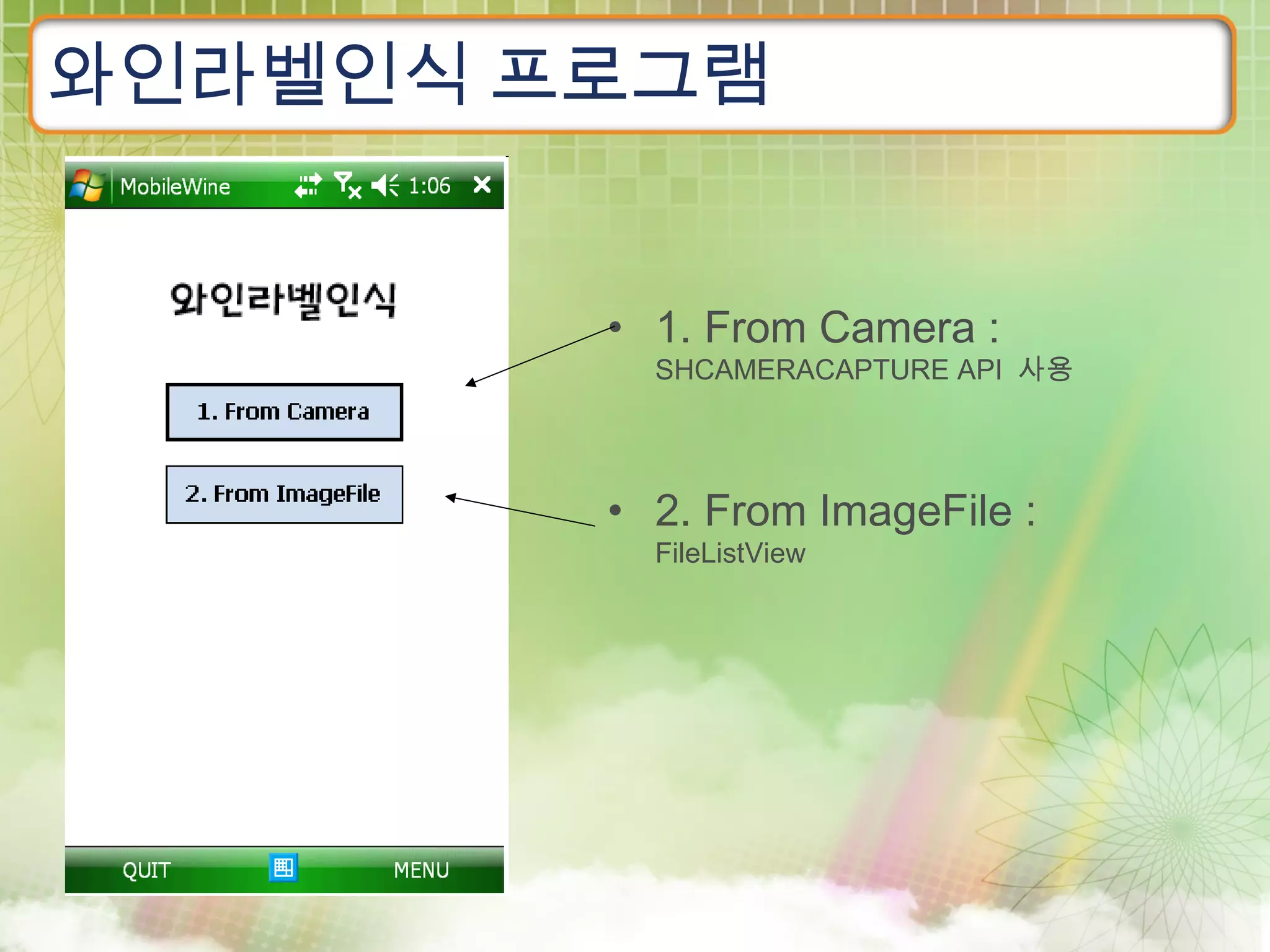 와인라벨인식 프로그램

MobileWine 1:06

와인라벨인식

1. From Camera

2. From ImageFile

QUIT MENU

• 1. From Camera :
SHCAMERACAPTURE API 사용

• 2. From ImageFile :
FileListView